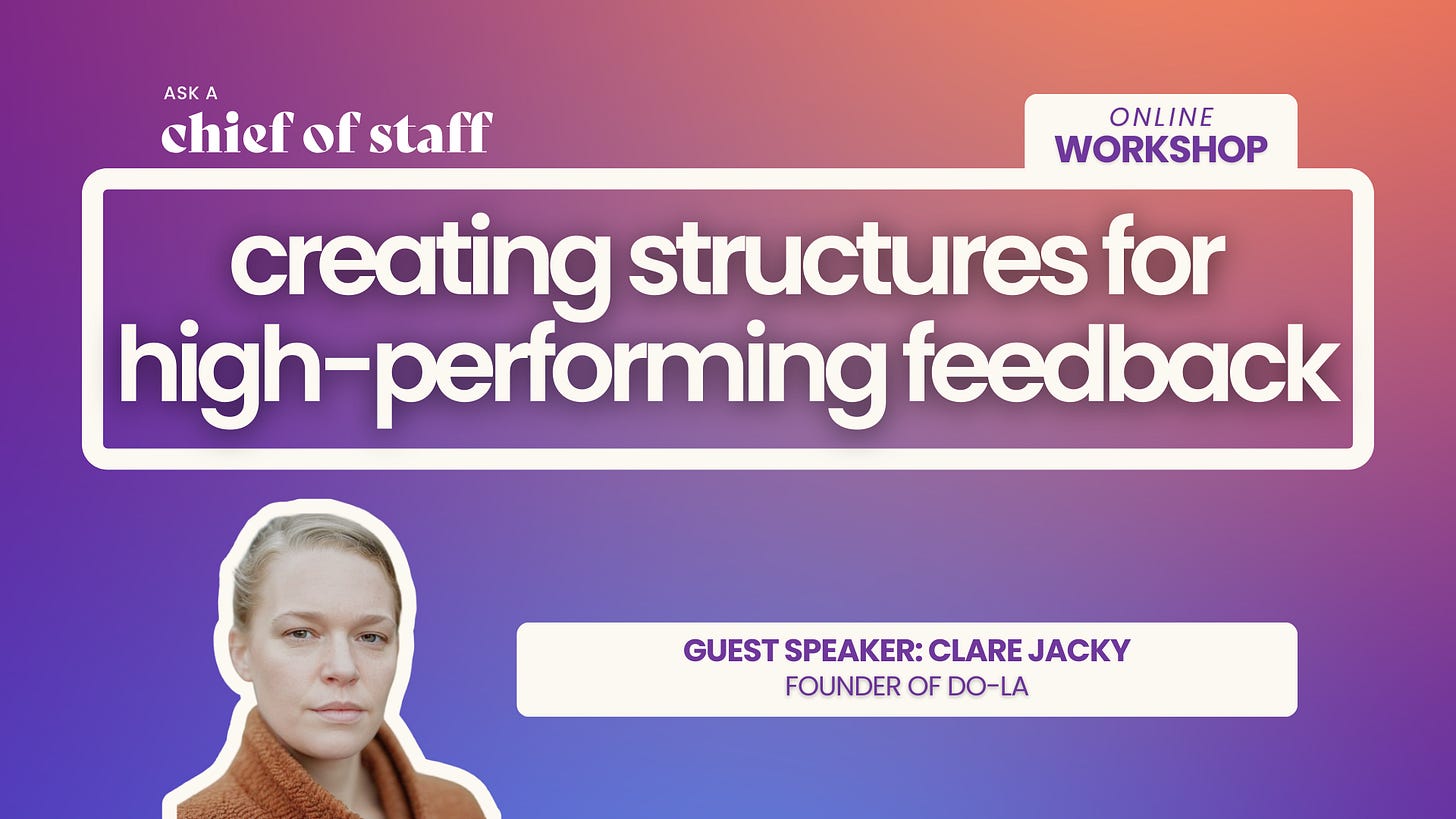 ASK A
chief of staff

ONLINE
WORKSHOP

creating structures for high-performing feedback

GUEST SPEAKER: CLARE JACKY
FOUNDER OF DO-LA